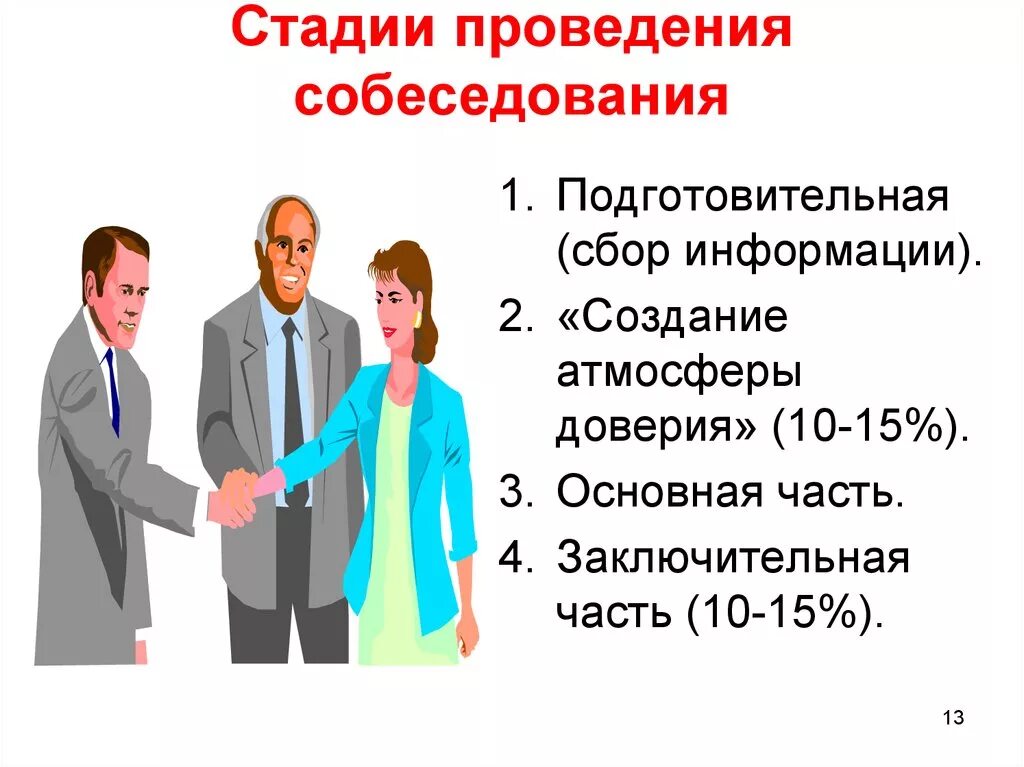 Стадии проведения собеседования

1. Подготовительная (сбор информации).
2. «Создание атмосферы доверия» (10-15%).
3. Основная часть.
4. Заключительная часть (10-15%).

13